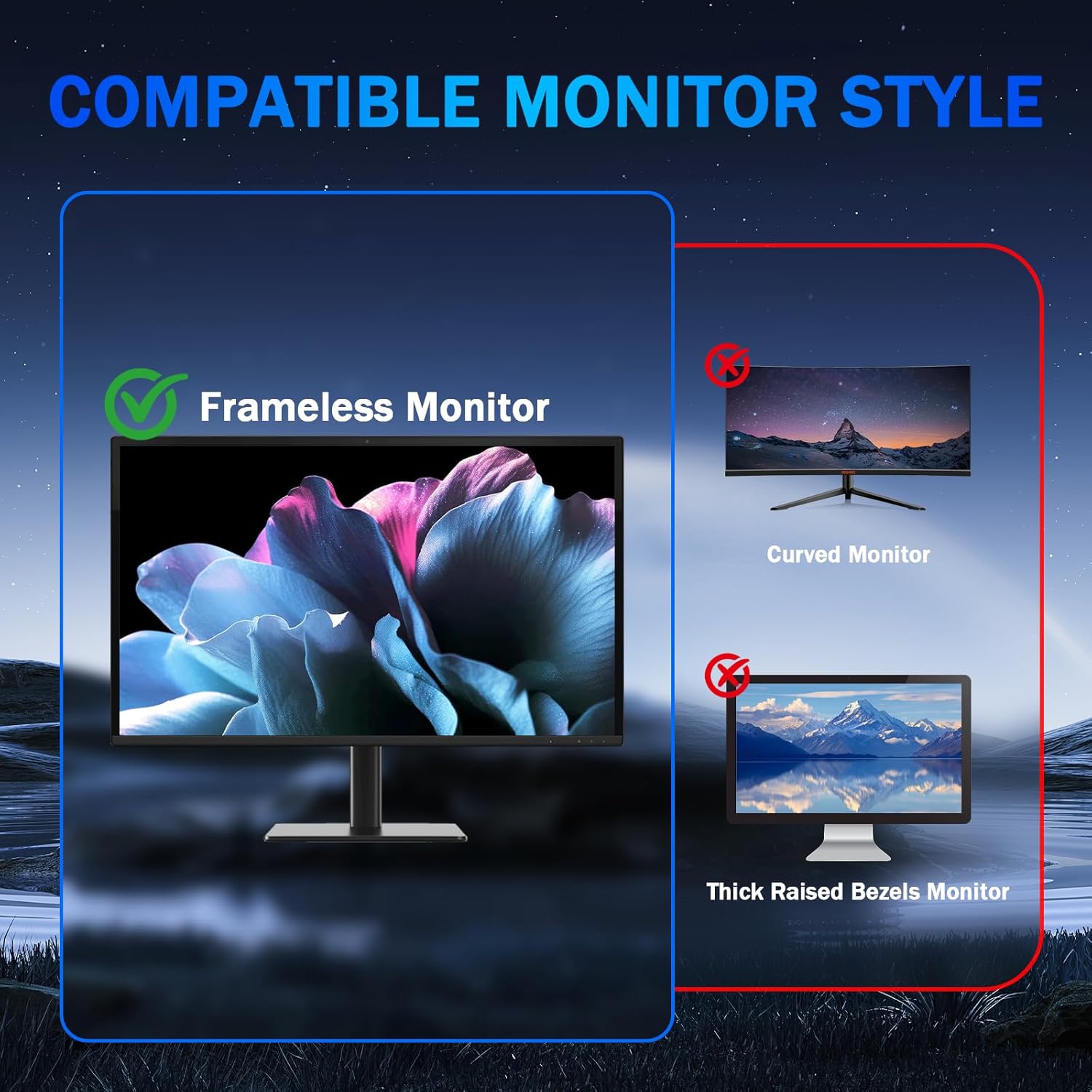 COMPATIBLE MONITOR STYLE

Frameless Monitor

Curved Monitor

Thick Raised Bezels Monitor